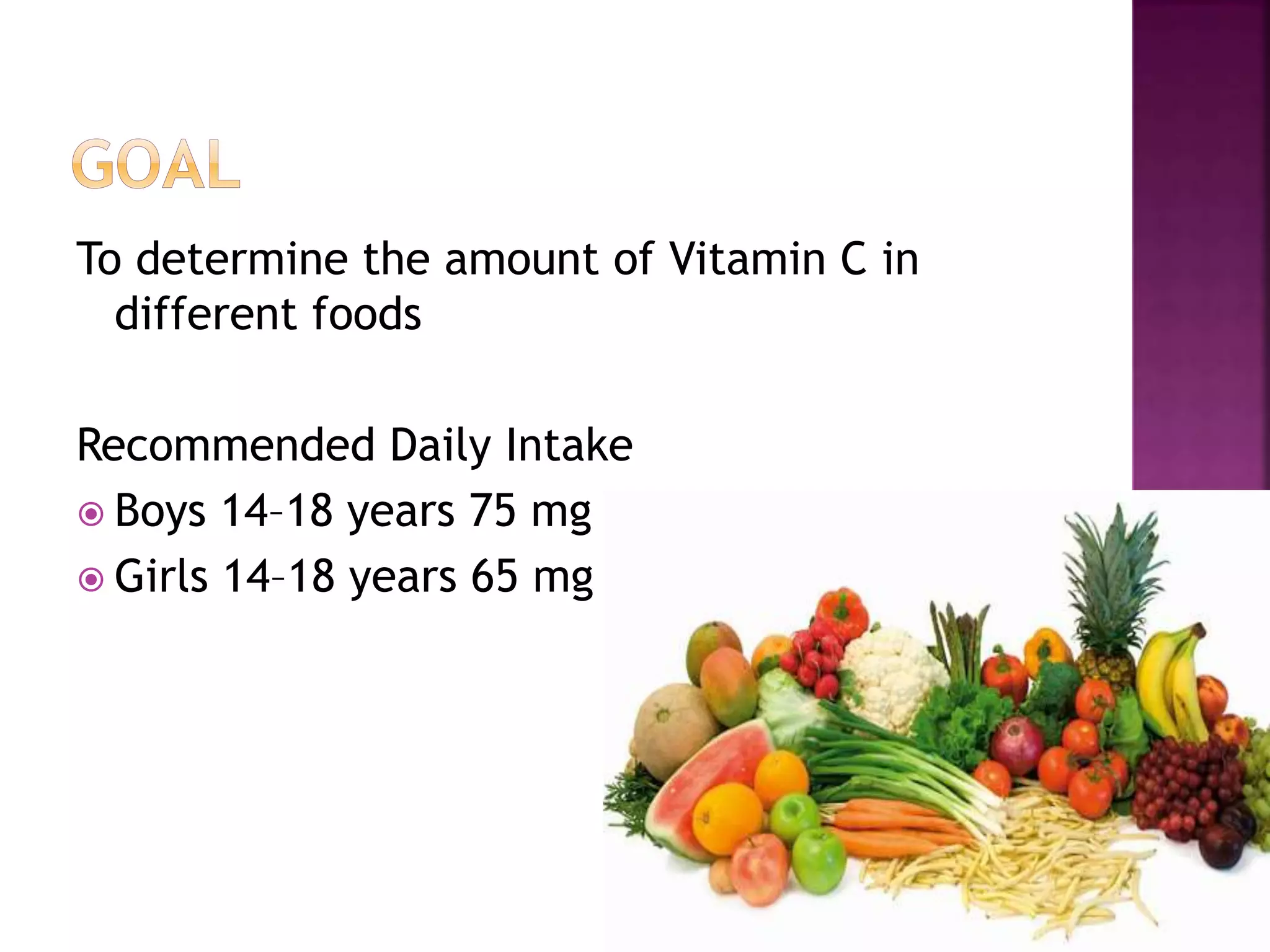 GOAL

To determine the amount of Vitamin C in different foods

Recommended Daily Intake

Boys 14–18 years 75 mg

Girls 14–18 years 65 mg